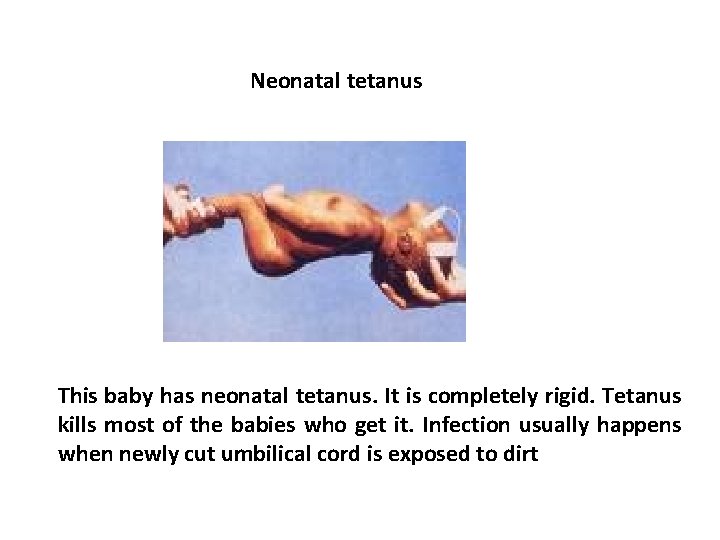 Neonatal tetanus

This baby has neonatal tetanus. It is completely rigid. Tetanus kills most of the babies who get it. Infection usually happens when newly cut umbilical cord is exposed to dirt